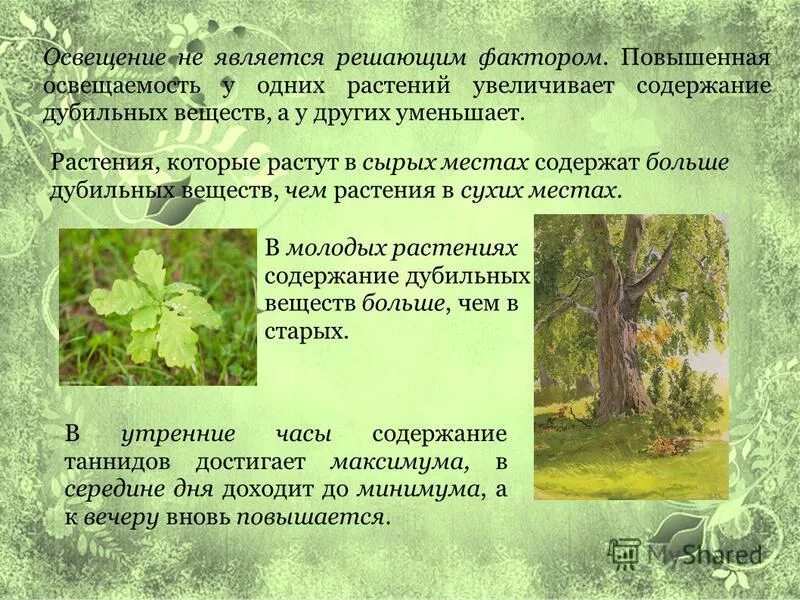 Освещение не является решающим фактором. Повышенная освещаемость у одних растений увеличивает содержание дубильных веществ, а у других уменьшает.

Растения, которые растут в сырых местах содержат больше дубильных веществ, чем растения в сухих местах.

В молодых растениях содержание дубильных веществ больше, чем в старых.

В утренние часы содержание таннидов достигает максимума, в середине дня доходит до минимума, а к вечеру вновь повышается.

MyShared